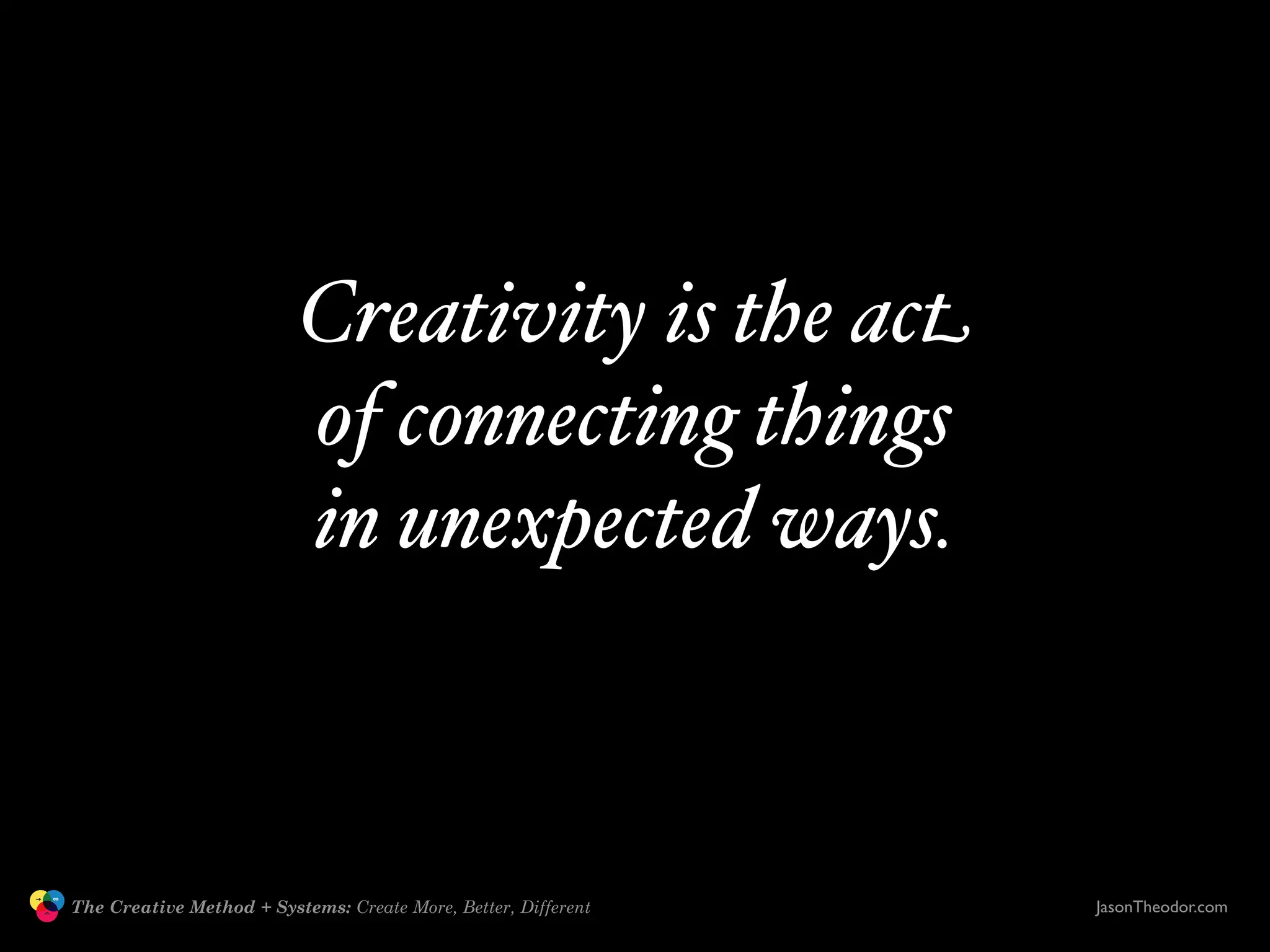 Creativity is the act of connecting things in unexpected ways.

The Creative Method + Systems: Create More, Better, Different

JasonTheodor.com